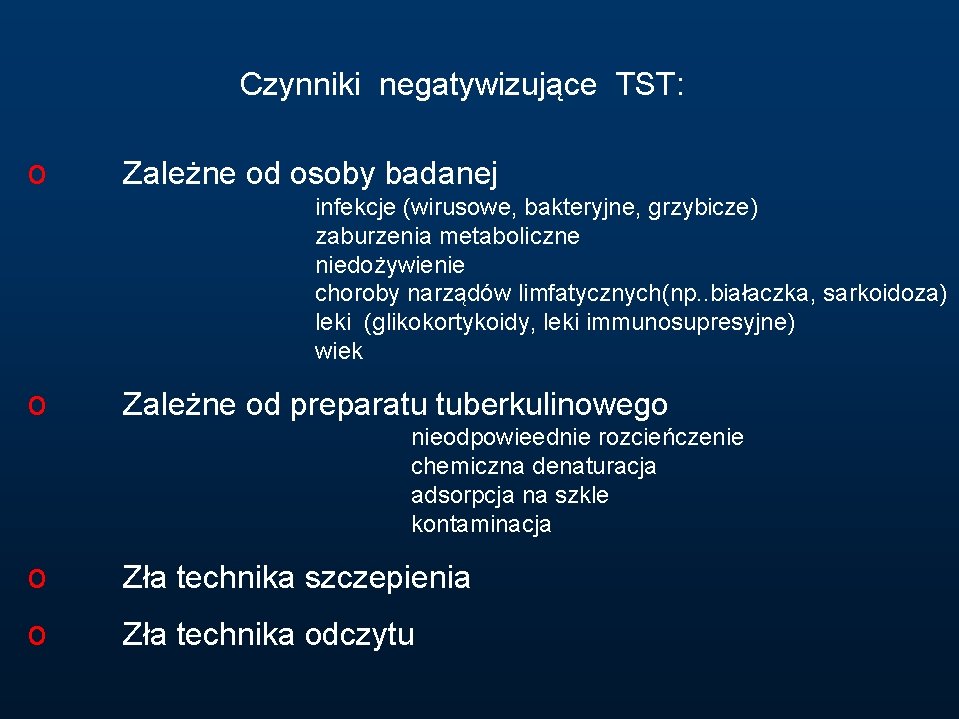 Czynniki negatywizujące TST:

o Zależne od osoby badanej

infekcje (wirusowe, bakteryjne, grzybicze)
zaburzenia metaboliczne
niedożywienie
choroby narządów limfatycznych(np..białaczka, sarkoidoza)
leki (glikokortykoidy, leki immunosupresyjne)
wiek

o Zależne od preparatu tuberkulinowego

nieodpowieednie rozcieńczenie
chemiczna denaturacja
adsorpcja na szkle
kontaminacja

o Zła technika szczepienia

o Zła technika odczytu